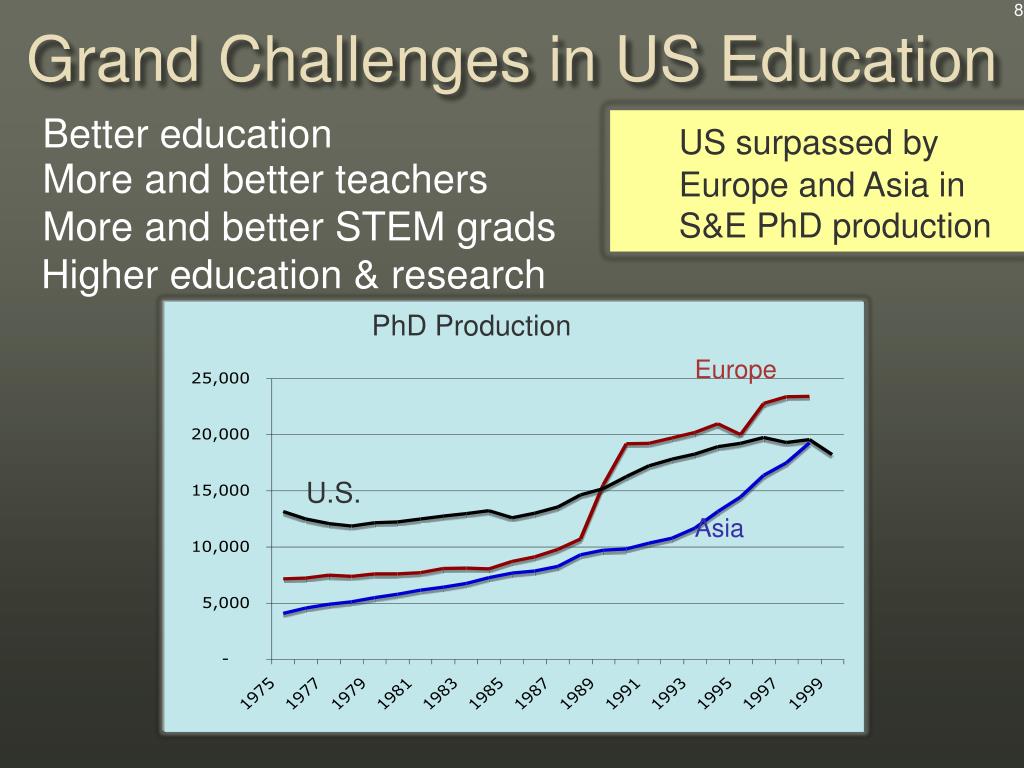 8

Grand Challenges in US Education

Better education
More and better teachers
More and better STEM grads
Higher education & research

US surpassed by Europe and Asia in S&E PhD production

PhD Production

Europe

U.S.

Asia

25,000
20,000
15,000
10,000
5,000
-

1975
1977
1979
1981
1983
1985
1987
1989
1991
1993
1995
1997
1999